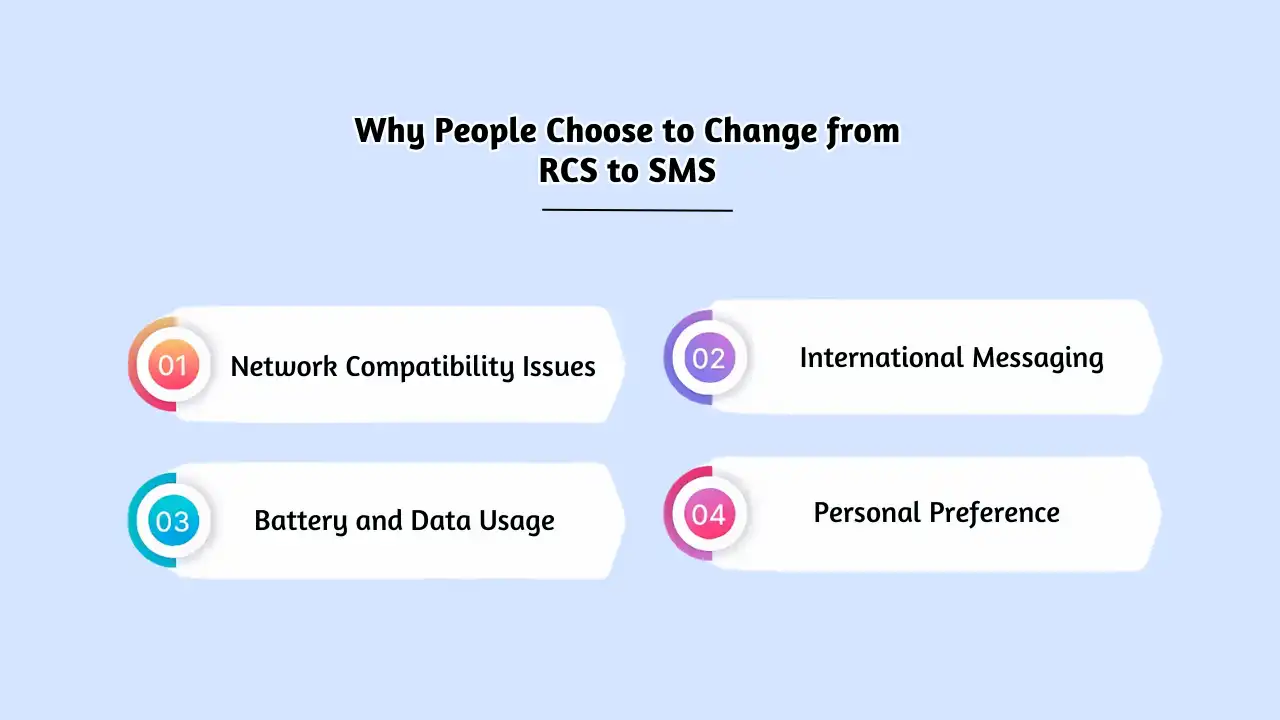 Why People Choose to Change from RCS to SMS

01 Network Compatibility Issues

02 International Messaging

03 Battery and Data Usage

04 Personal Preference